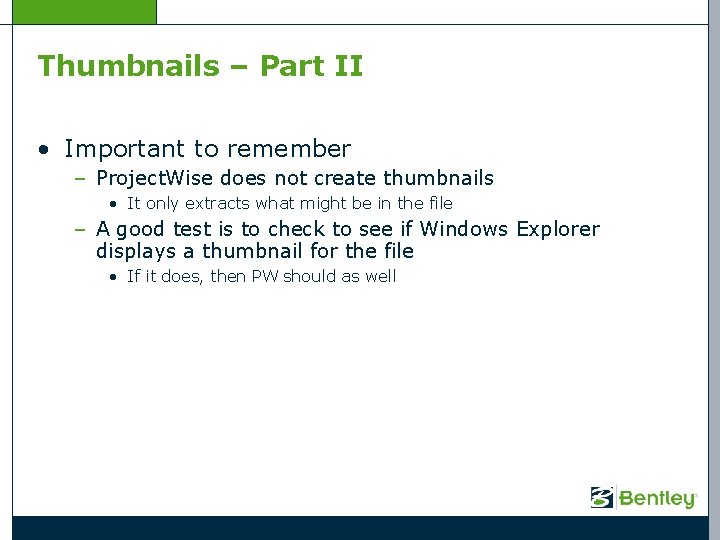 Thumbnails – Part II

• Important to remember
  – ProjectWise does not create thumbnails
    • It only extracts what might be in the file
  – A good test is to check to see if Windows Explorer displays a thumbnail for the file
    • If it does, then PW should as well

Bentley